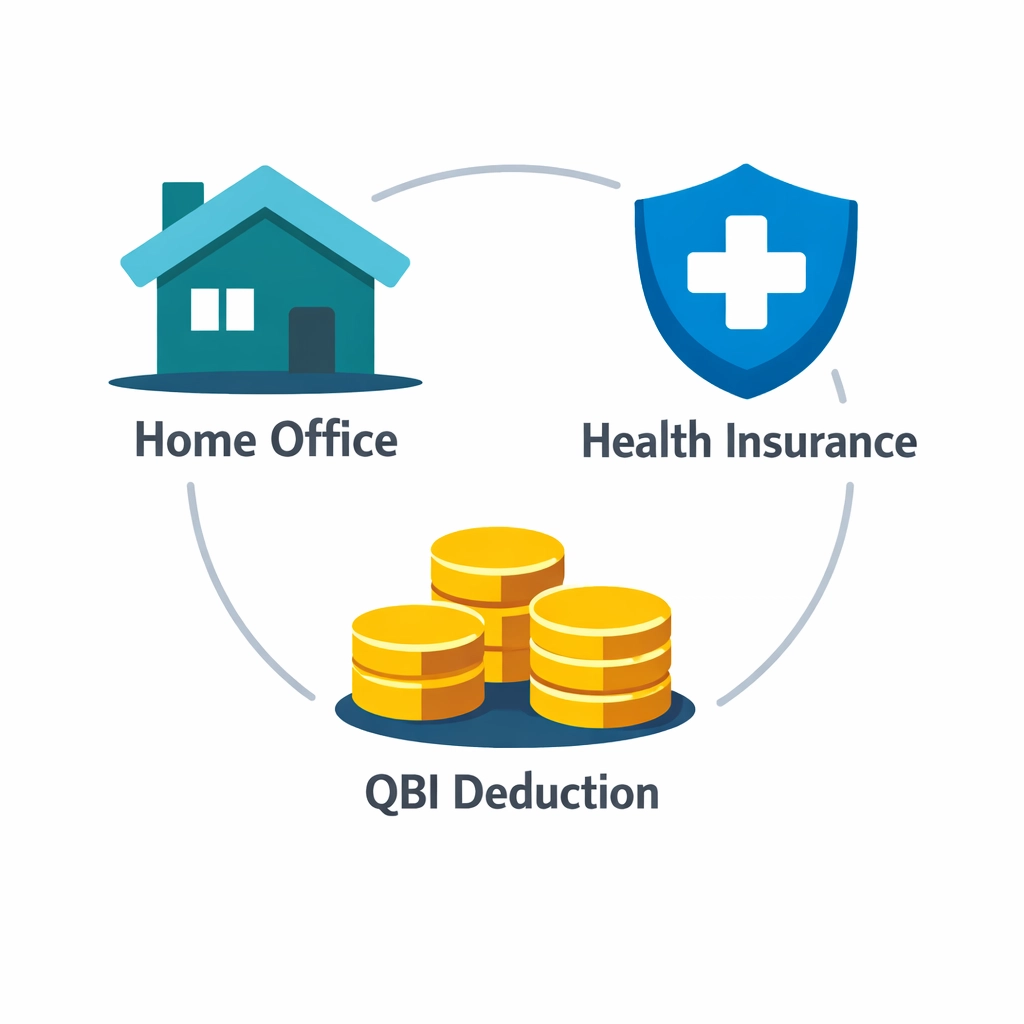 Home Office

Health Insurance

QBI Deduction